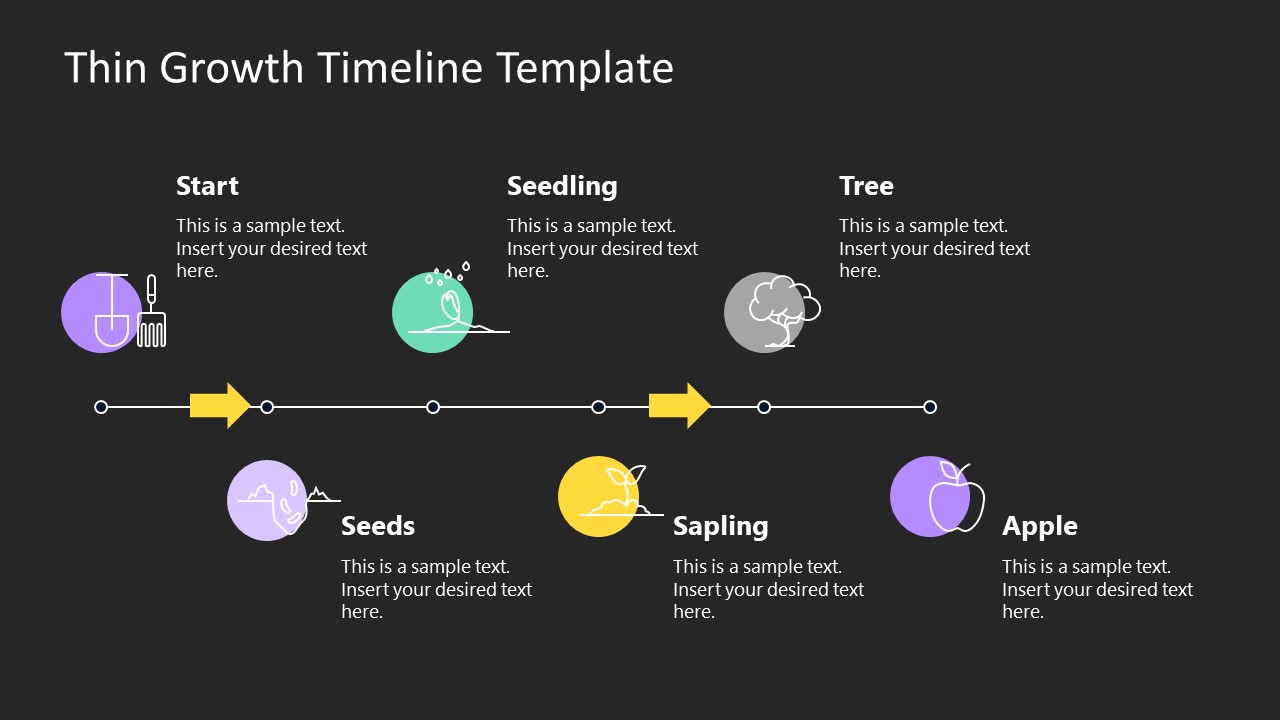 Thin Growth Timeline Template

Start

This is a sample text. Insert your desired text here.

Seedling

This is a sample text. Insert your desired text here.

Tree

This is a sample text. Insert your desired text here.

Seeds

This is a sample text. Insert your desired text here.

Sapling

This is a sample text. Insert your desired text here.

Apple

This is a sample text. Insert your desired text here.